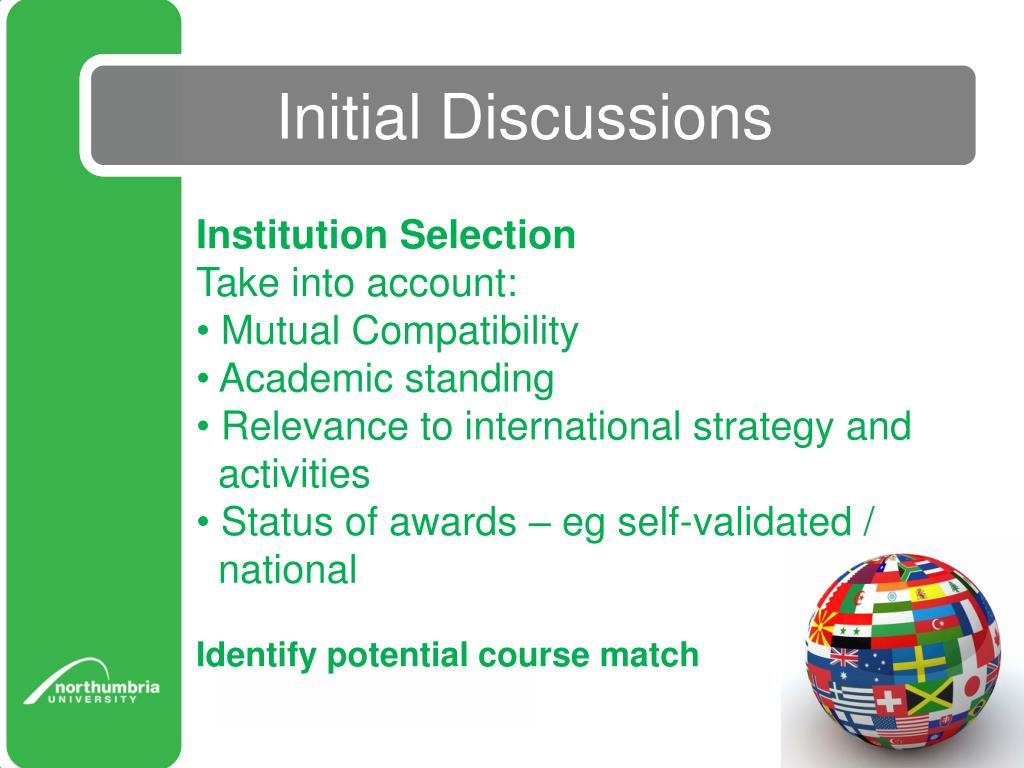 Initial Discussions

Institution Selection
Take into account:
• Mutual Compatibility
• Academic standing
• Relevance to international strategy and activities
• Status of awards – eg self-validated / national

Identify potential course match

northumbria
UNIVERSITY